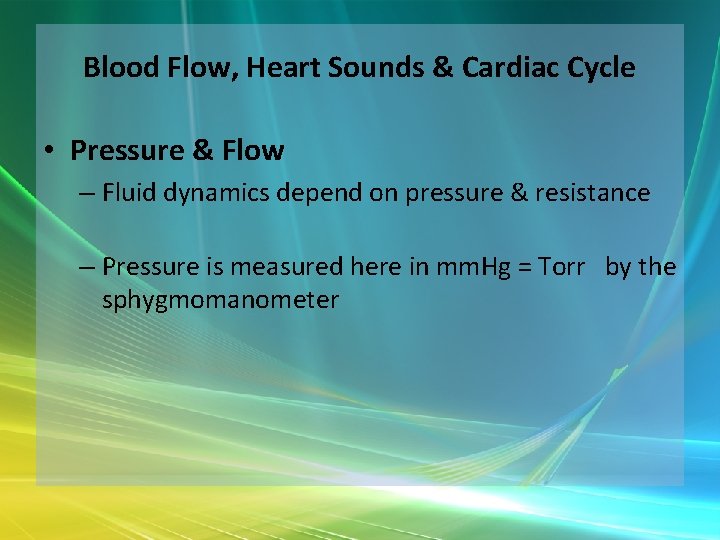 Blood Flow, Heart Sounds & Cardiac Cycle

• Pressure & Flow

– Fluid dynamics depend on pressure & resistance

– Pressure is measured here in mmHg = Torr by the sphygmomanometer